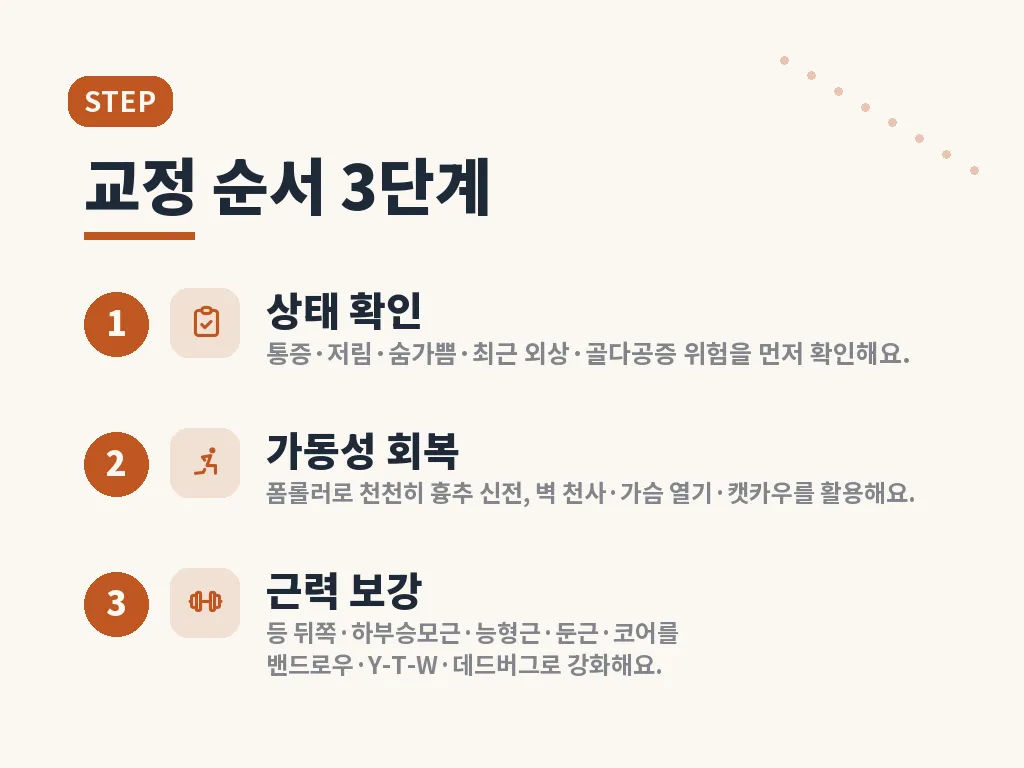 STEP

교정 순서 3단계

1

상태 확인

통증·저림·숨가쁨·최근 외상·골다공증 위험을 먼저 확인해요.

2

가동성 회복

폼롤러로 천천히 흉추 신전, 벽 천사·가슴 열기·캣카우를 활용해요.

3

근력 보강

등 뒤쪽·하부승모근·능형근·둔근·코어를 밴드로우·Y-T-W·데드버그로 강화해요.